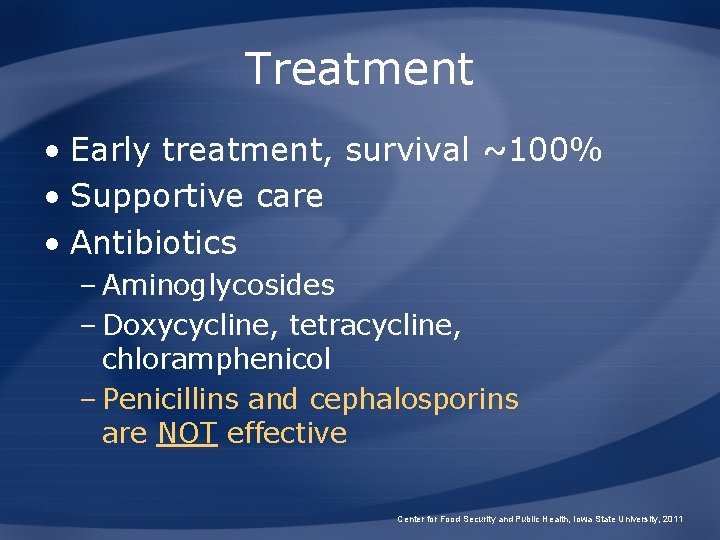 Treatment

• Early treatment, survival ~100%
• Supportive care
• Antibiotics
– Aminoglycosides
– Doxycycline, tetracycline, chloramphenicol
– Penicillins and cephalosporins are NOT effective

Center for Food Security and Public Health, Iowa State University, 2011